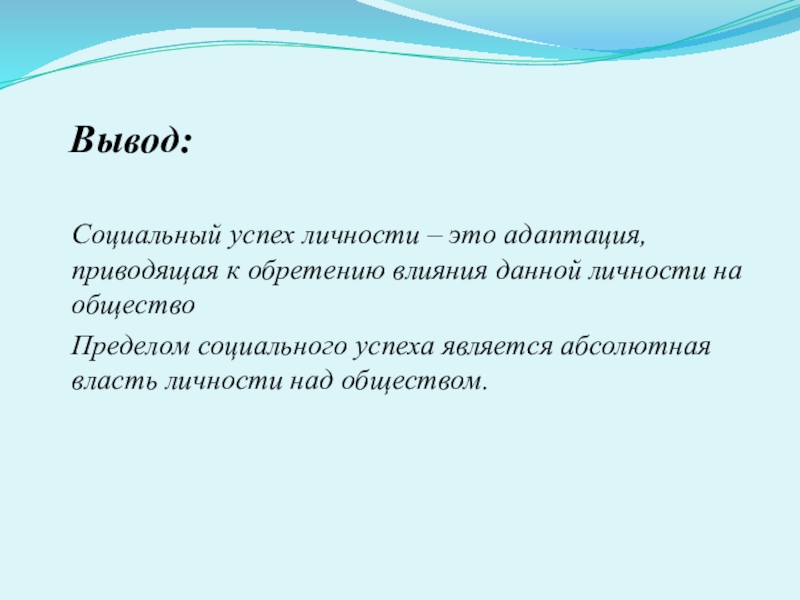 Вывод:

Социальный успех личности – это адаптация, приводящая к обретению влияния данной личности на общество

Пределом социального успеха является абсолютная власть личности над обществом.